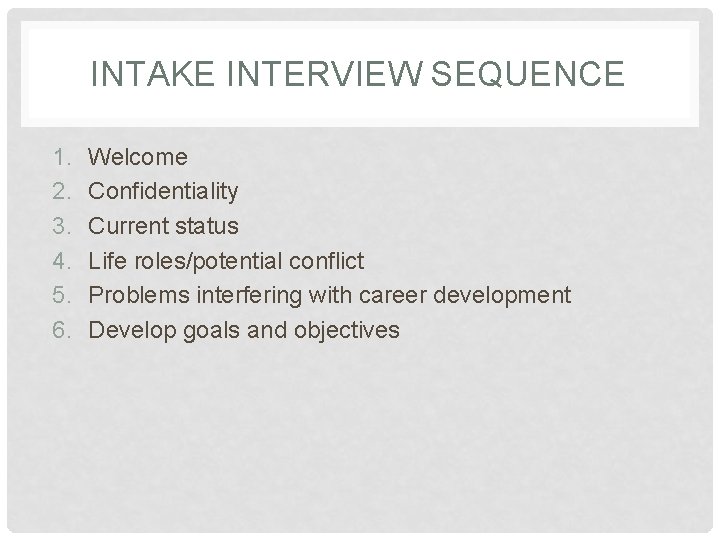 INTAKE INTERVIEW SEQUENCE

1. Welcome
2. Confidentiality
3. Current status
4. Life roles/potential conflict
5. Problems interfering with career development
6. Develop goals and objectives